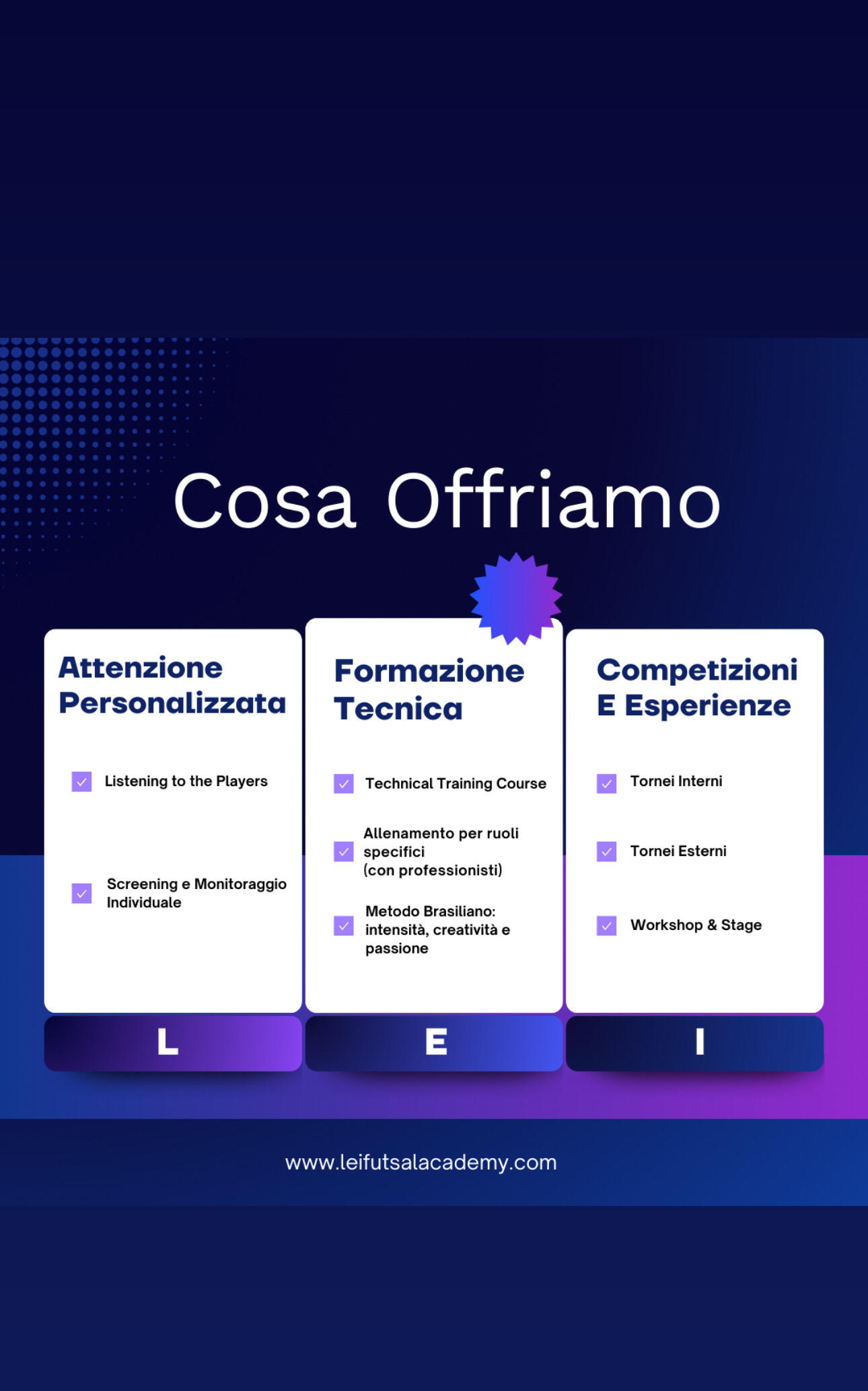 Cosa Offriamo

Attenzione Personalizzata

Listening to the Players

Screening e Monitoraggio Individuale

L

Formazione Tecnica

Technical Training Course

Allenamento per ruoli specifici
(con professionisti)

Metodo Brasiliano: intensità, creatività e passione

E

Competizioni E Esperienze

Tornei Interni

Tornei Esterni

Workshop & Stage

I

www.leifutsalacademy.com